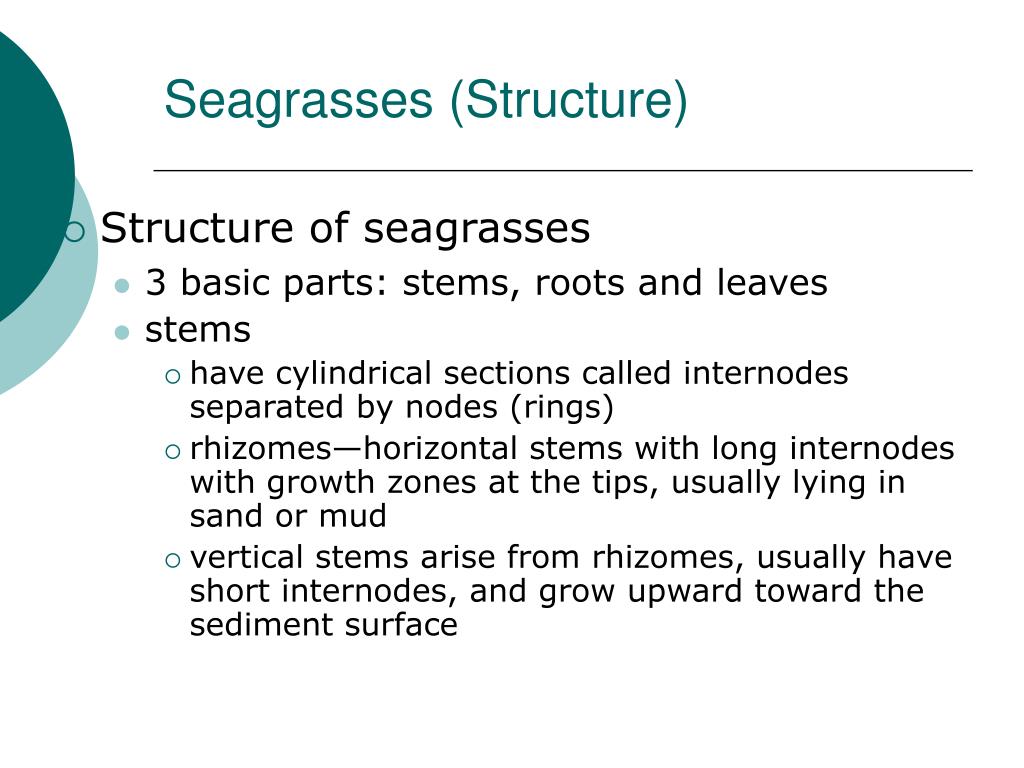 Seagrasses (Structure)

Structure of seagrasses

3 basic parts: stems, roots and leaves

stems

have cylindrical sections called internodes separated by nodes (rings)

rhizomes—horizontal stems with long internodes with growth zones at the tips, usually lying in sand or mud

vertical stems arise from rhizomes, usually have short internodes, and grow upward toward the sediment surface